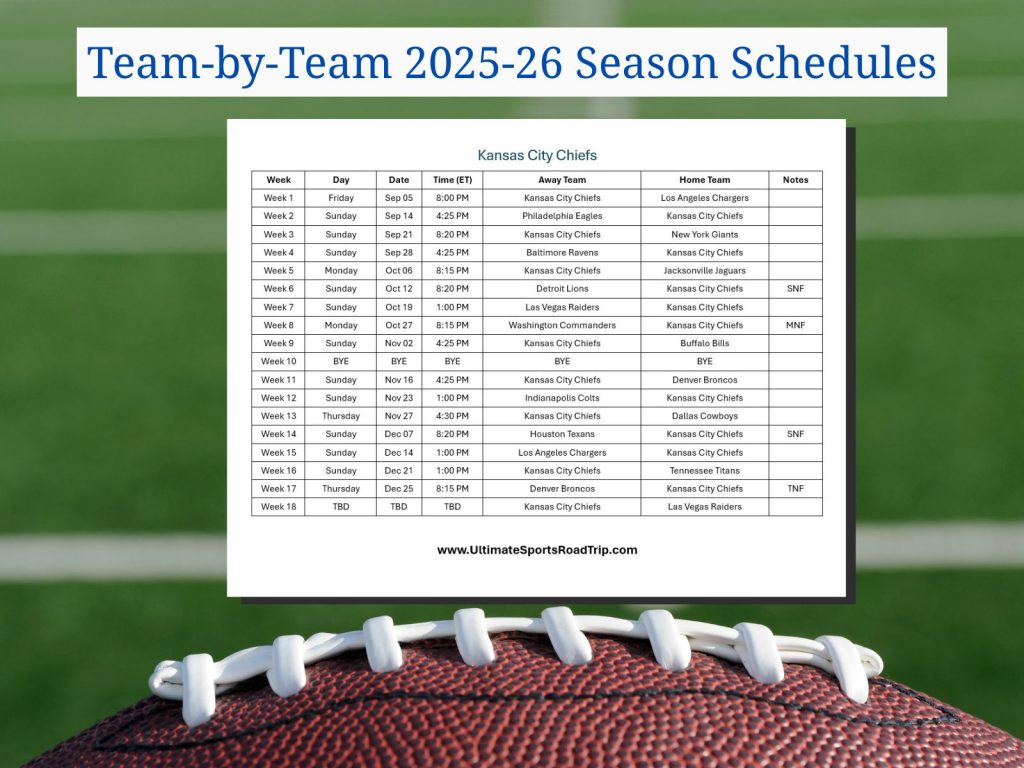 Team-by-Team 2025-26 Season Schedules

Kansas City Chiefs

| Week | Day | Date | Time (ET) | Away Team | Home Team | Notes |
|---|---|---|---|---|---|---|
| Week 1 | Friday | Sep 05 | 8:00 PM | Kansas City Chiefs | Los Angeles Chargers | |
| Week 2 | Sunday | Sep 14 | 4:25 PM | Philadelphia Eagles | Kansas City Chiefs | |
| Week 3 | Sunday | Sep 21 | 8:20 PM | Kansas City Chiefs | New York Giants | |
| Week 4 | Sunday | Sep 28 | 4:25 PM | Baltimore Ravens | Kansas City Chiefs | |
| Week 5 | Monday | Oct 06 | 8:15 PM | Kansas City Chiefs | Jacksonville Jaguars | |
| Week 6 | Sunday | Oct 12 | 8:20 PM | Detroit Lions | Kansas City Chiefs | SNF |
| Week 7 | Sunday | Oct 19 | 1:00 PM | Las Vegas Raiders | Kansas City Chiefs | |
| Week 8 | Monday | Oct 27 | 8:15 PM | Washington Commanders | Kansas City Chiefs | MNF |
| Week 9 | Sunday | Nov 02 | 4:25 PM | Kansas City Chiefs | Buffalo Bills | |
| Week 10 | BYE | BYE | BYE | BYE | BYE | |
| Week 11 | Sunday | Nov 16 | 4:25 PM | Kansas City Chiefs | Denver Broncos | |
| Week 12 | Sunday | Nov 23 | 1:00 PM | Indianapolis Colts | Kansas City Chiefs | |
| Week 13 | Thursday | Nov 27 | 4:30 PM | Kansas City Chiefs | Dallas Cowboys | |
| Week 14 | Sunday | Dec 07 | 8:20 PM | Houston Texans | Kansas City Chiefs | SNF |
| Week 15 | Sunday | Dec 14 | 1:00 PM | Los Angeles Chargers | Kansas City Chiefs | |
| Week 16 | Sunday | Dec 21 | 1:00 PM | Kansas City Chiefs | Tennessee Titans | |
| Week 17 | Thursday | Dec 25 | 8:15 PM | Denver Broncos | Kansas City Chiefs | TNF |
| Week 18 | TBD | TBD | TBD | Kansas City Chiefs | Las Vegas Raiders | |

www.UltimateSportsRoadTrip.com